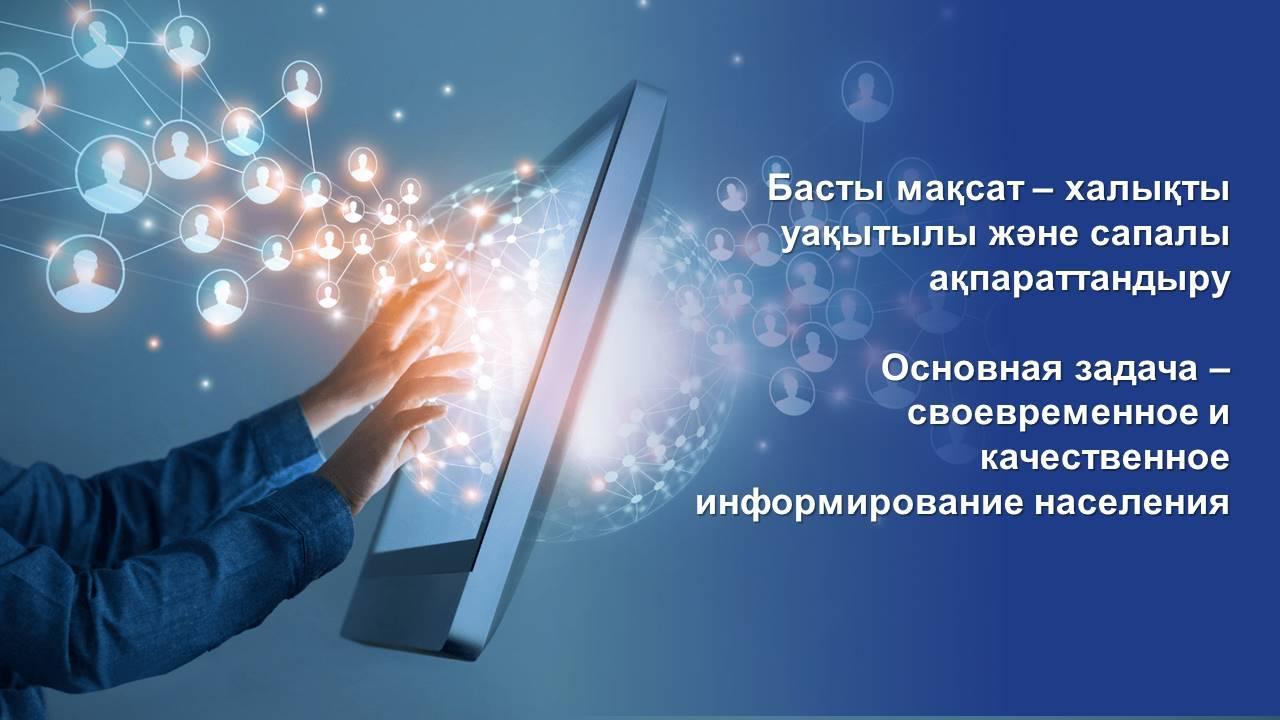 Басты мақсат – халықты уақытылы және сапалы ақпараттандыру

Основная задача – своевременное и качественное информирование населения